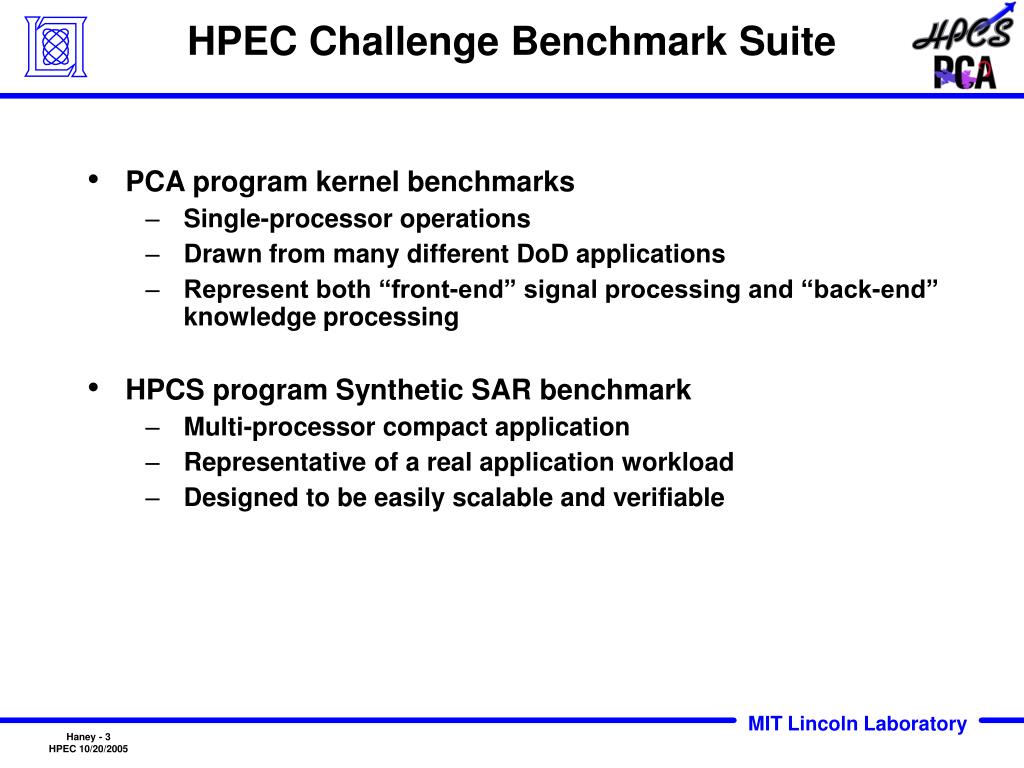 HPEC Challenge Benchmark Suite

HPCS
PCA

• PCA program kernel benchmarks
– Single-processor operations
– Drawn from many different DoD applications
– Represent both “front-end” signal processing and “back-end” knowledge processing

• HPCS program Synthetic SAR benchmark
– Multi-processor compact application
– Representative of a real application workload
– Designed to be easily scalable and verifiable

Haney - 3
HPEC 10/20/2005

MIT Lincoln Laboratory